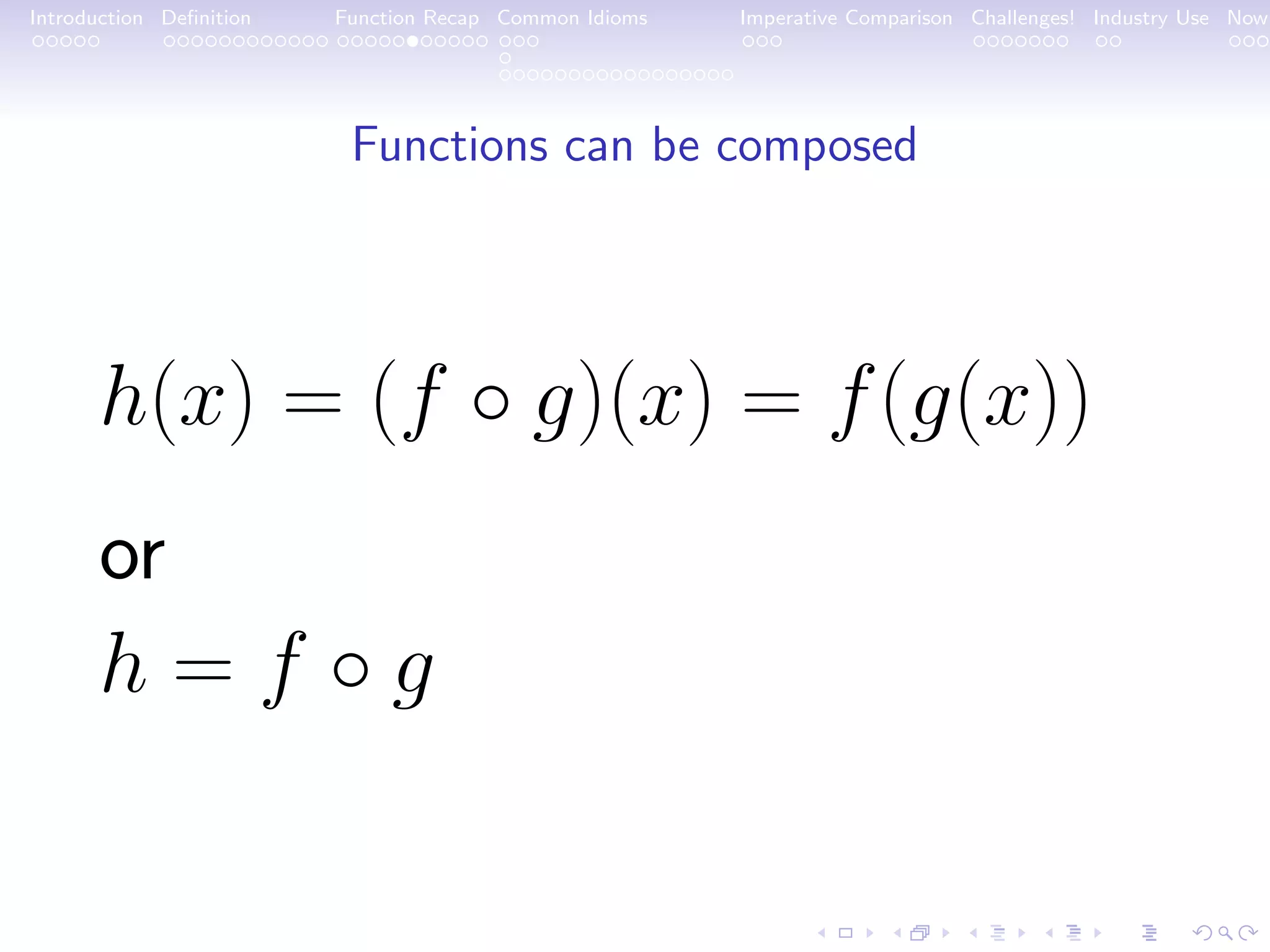 Introduction Definition Function Recap Common Idioms Imperative Comparison Challenges! Industry Use Now

Functions can be composed

$h(x) = (f \circ g)(x) = f(g(x))$

or

$h = f \circ g$